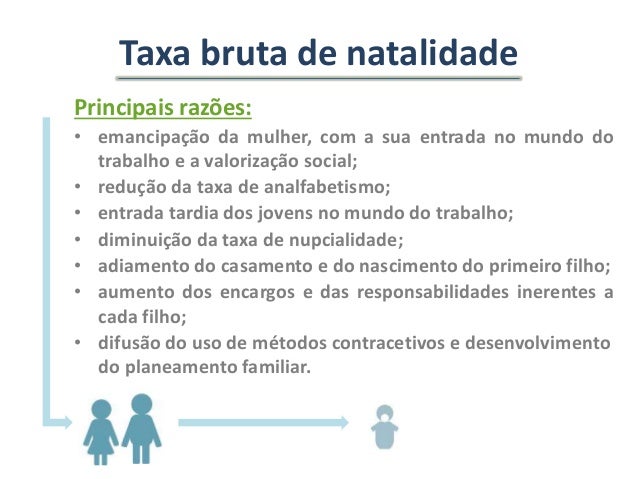 Taxa bruta de natalidade

Principais razões:

• emancipação da mulher, com a sua entrada no mundo do trabalho e a valorização social;
• redução da taxa de analfabetismo;
• entrada tardia dos jovens no mundo do trabalho;
• diminuição da taxa de nupcialidade;
• adiamento do casamento e do nascimento do primeiro filho;
• aumento dos encargos e das responsabilidades inerentes a cada filho;
• difusão do uso de métodos contracetivos e desenvolvimento do planeamento familiar.